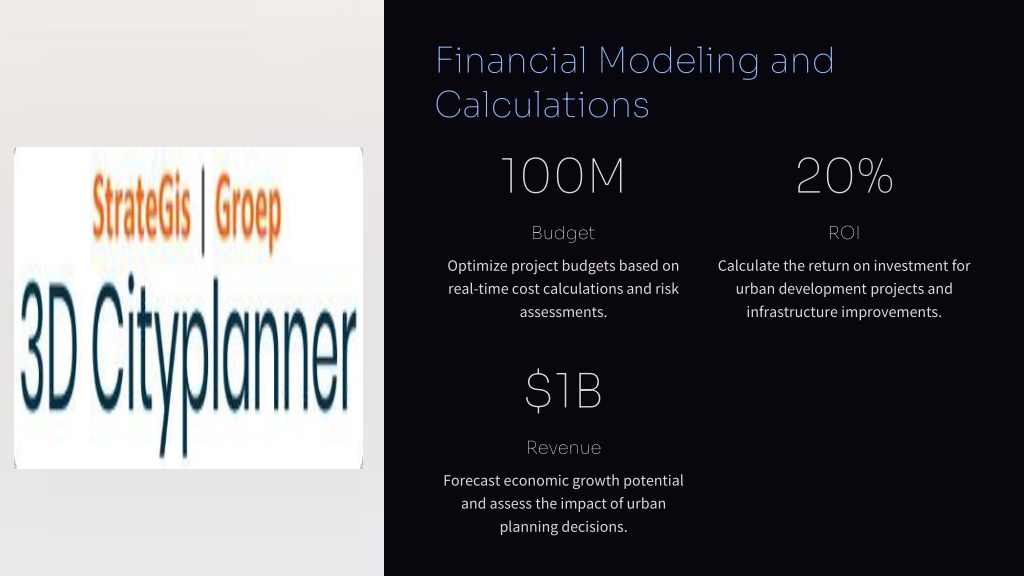 StrateGis | Groep

3D Cityplanner

Financial Modeling and Calculations

100M

Budget

Optimize project budgets based on real-time cost calculations and risk assessments.

20%

ROI

Calculate the return on investment for urban development projects and infrastructure improvements.

$1B

Revenue

Forecast economic growth potential and assess the impact of urban planning decisions.